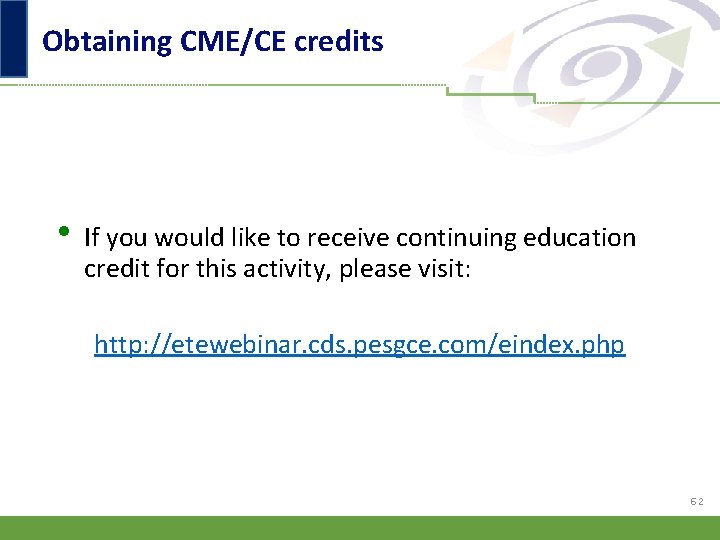 Obtaining CME/CE credits

• If you would like to receive continuing education credit for this activity, please visit:

http://etewebinar.cds.pesgce.com/eindex.php

62